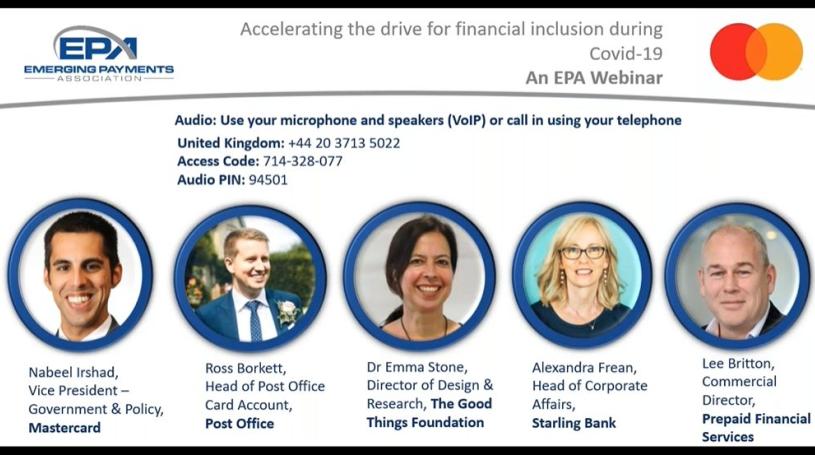 EPA
EMERGING PAYMENTS ASSOCIATION

Accelerating the drive for financial inclusion during Covid-19
An EPA Webinar

Audio: Use your microphone and speakers (VoIP) or call in using your telephone
United Kingdom: +44 20 3713 5022
Access Code: 714-328-077
Audio PIN: 94501

Nabeel Irshad, Vice President – Government & Policy, Mastercard

Ross Borkett, Head of Post Office Card Account, Post Office

Dr Emma Stone, Director of Design & Research, The Good Things Foundation

Alexandra Frean, Head of Corporate Affairs, Starling Bank

Lee Britton, Commercial Director, Prepaid Financial Services